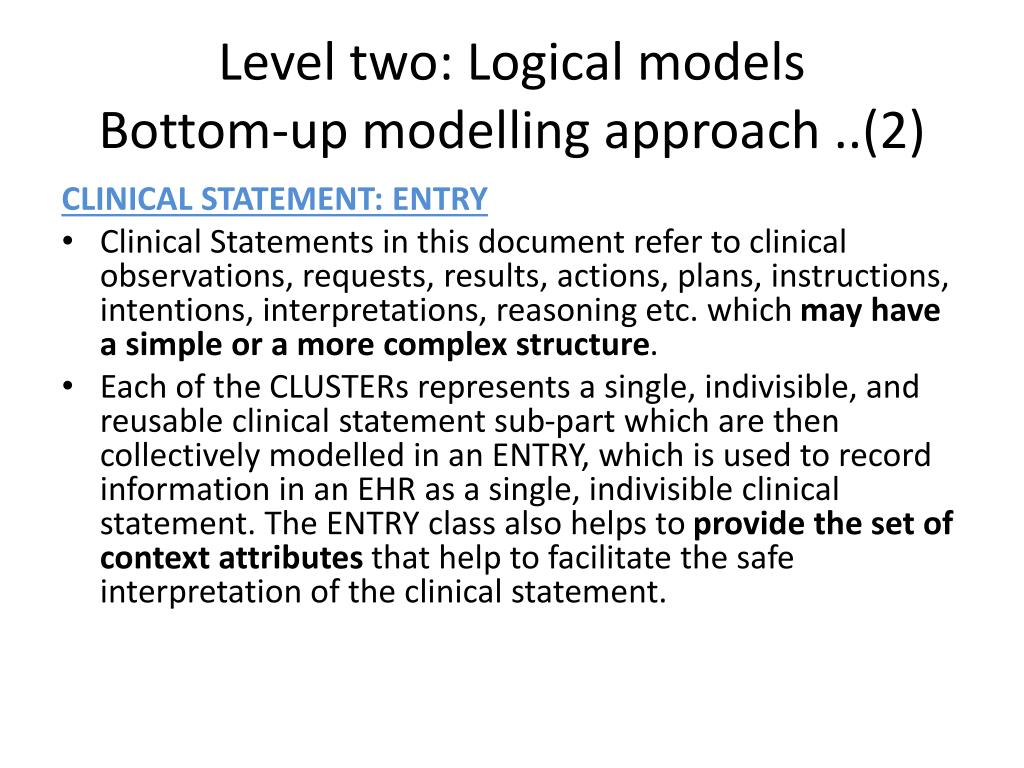 Level two: Logical models
Bottom-up modelling approach ..(2)

CLINICAL STATEMENT: ENTRY

• Clinical Statements in this document refer to clinical observations, requests, results, actions, plans, instructions, intentions, interpretations, reasoning etc. which may have a simple or a more complex structure.
• Each of the CLUSTERs represents a single, indivisible, and reusable clinical statement sub-part which are then collectively modelled in an ENTRY, which is used to record information in an EHR as a single, indivisible clinical statement. The ENTRY class also helps to provide the set of context attributes that help to facilitate the safe interpretation of the clinical statement.